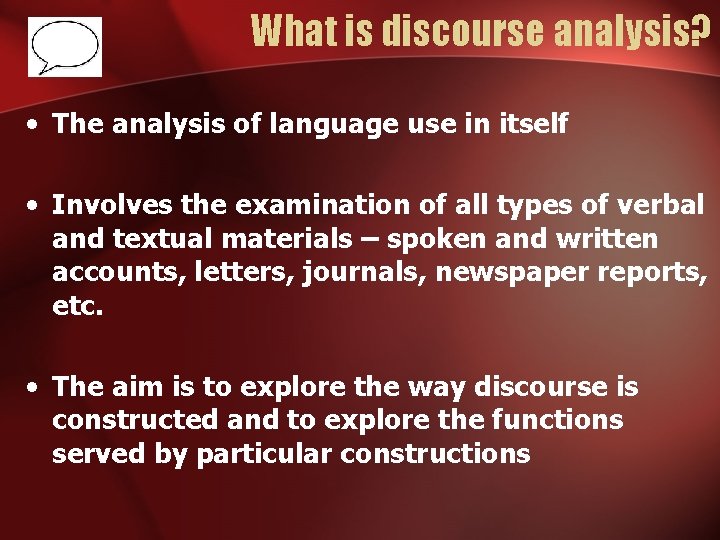 What is discourse analysis?

• The analysis of language use in itself

• Involves the examination of all types of verbal and textual materials – spoken and written accounts, letters, journals, newspaper reports, etc.

• The aim is to explore the way discourse is constructed and to explore the functions served by particular constructions